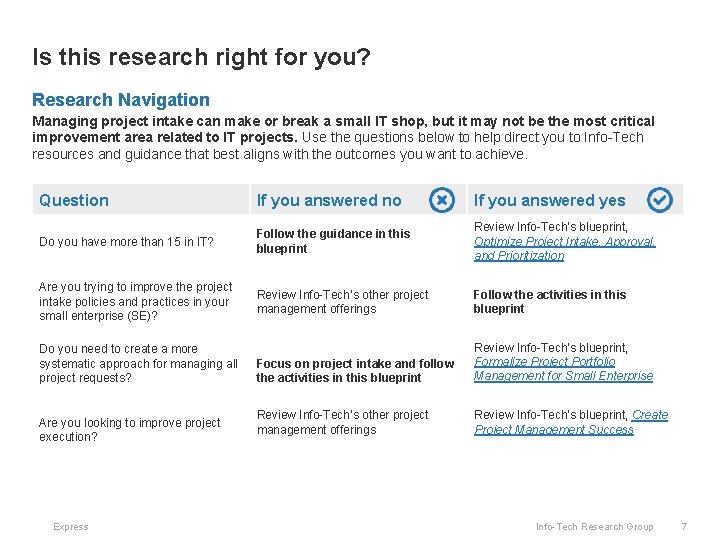 Is this research right for you?

Research Navigation

Managing project intake can make or break a small IT shop, but it may not be the most critical improvement area related to IT projects. Use the questions below to help direct you to Info-Tech resources and guidance that best aligns with the outcomes you want to achieve.

| Question | If you answered no | If you answered yes |
|---|---|---|
| Do you have more than 15 in IT? | Follow the guidance in this blueprint | Review Info-Tech's blueprint, Optimize Project Intake, Approval, and Prioritization |
| Are you trying to improve the project intake policies and practices in your small enterprise (SE)? | Review Info-Tech's other project management offerings | Follow the activities in this blueprint |
| Do you need to create a more systematic approach for managing all project requests? | Focus on project intake and follow the activities in this blueprint | Review Info-Tech's blueprint, Formalize Project Portfolio Management for Small Enterprise |
| Are you looking to improve project execution? | Review Info-Tech's other project management offerings | Review Info-Tech's blueprint, Create Project Management Success |

Express

Info-Tech Research Group 7